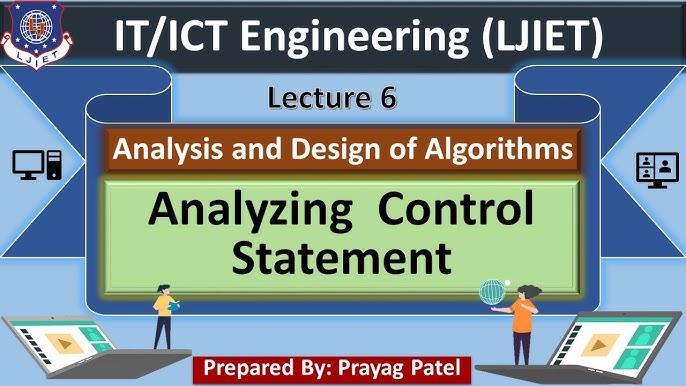 LJ
LJIET
IT/ICT Engineering (LJIET)

Lecture 6

Analysis and Design of Algorithms

Analyzing Control Statement

Prepared By: Prayag Patel